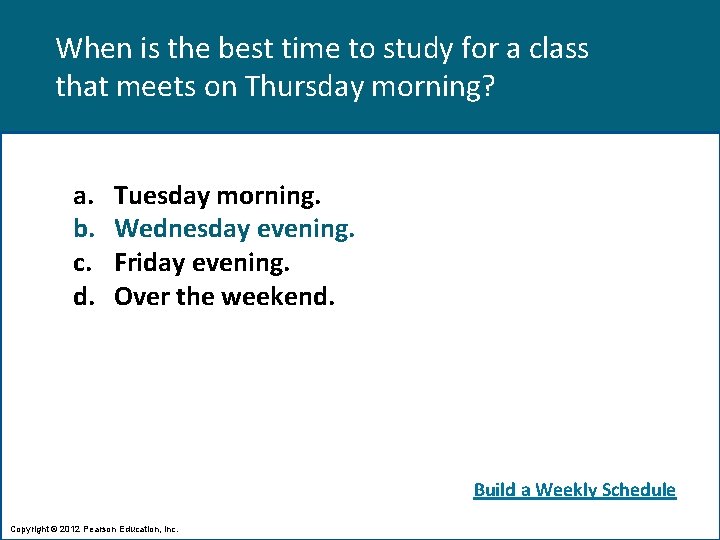 When is the best time to study for a class that meets on Thursday morning?

a. Tuesday morning.
b. Wednesday evening.
c. Friday evening.
d. Over the weekend.

Build a Weekly Schedule

Copyright © 2012 Pearson Education, Inc.